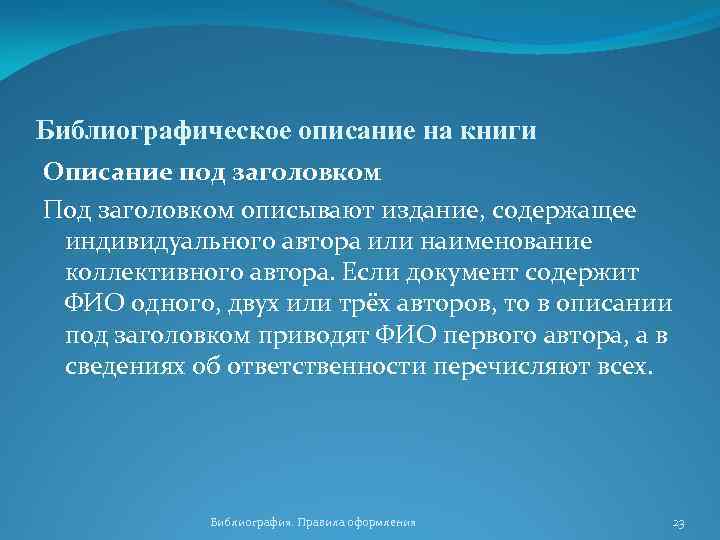 Библиографическое описание на книги

Описание под заголовком

Под заголовком описывают издание, содержащее индивидуального автора или наименование коллективного автора. Если документ содержит ФИО одного, двух или трёх авторов, то в описании под заголовком приводят ФИО первого автора, а в сведениях об ответственности перечисляют всех.

Библиография. Правила оформления

23